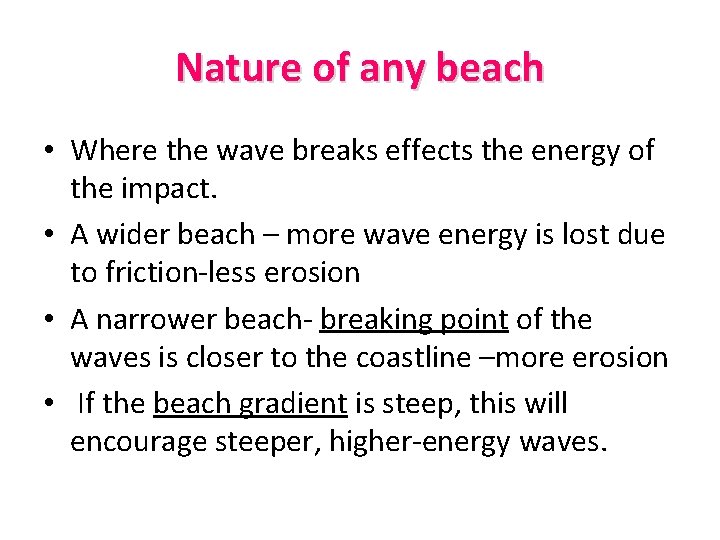 Nature of any beach

• Where the wave breaks effects the energy of the impact.
• A wider beach – more wave energy is lost due to friction-less erosion
• A narrower beach- breaking point of the waves is closer to the coastline –more erosion
• If the beach gradient is steep, this will encourage steeper, higher-energy waves.